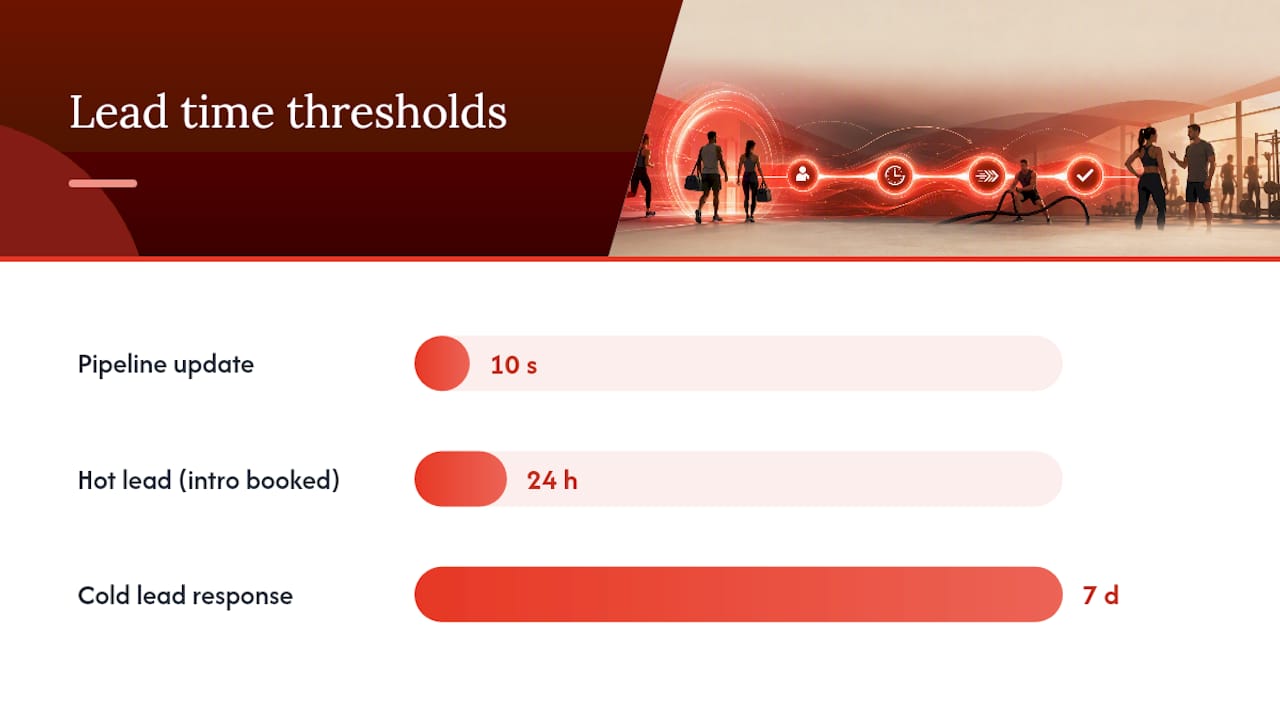 Lead time thresholds

Pipeline update
10 s

Hot lead (intro booked)
24 h

Cold lead response
7 d